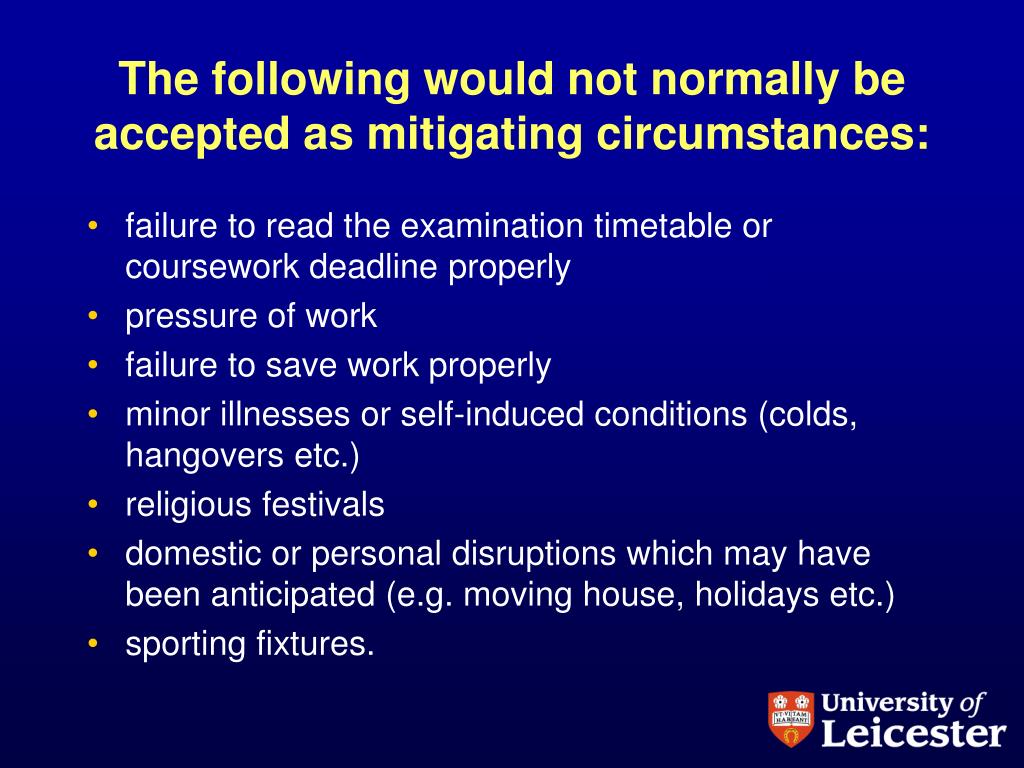 The following would not normally be accepted as mitigating circumstances:

• failure to read the examination timetable or coursework deadline properly
• pressure of work
• failure to save work properly
• minor illnesses or self-induced conditions (colds, hangovers etc.)
• religious festivals
• domestic or personal disruptions which may have been anticipated (e.g. moving house, holidays etc.)
• sporting fixtures.

UT VITAM HABEANT

University of Leicester